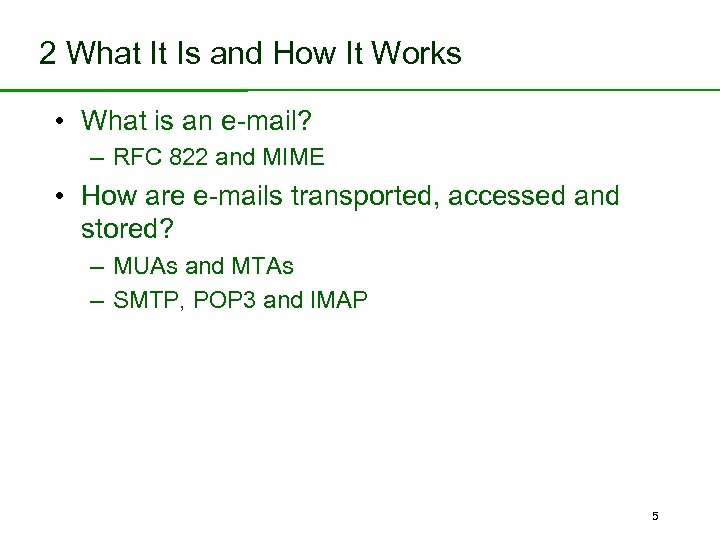 2 What It Is and How It Works

• What is an e-mail?
  – RFC 822 and MIME
• How are e-mails transported, accessed and stored?
  – MUAs and MTAs
  – SMTP, POP3 and IMAP

5